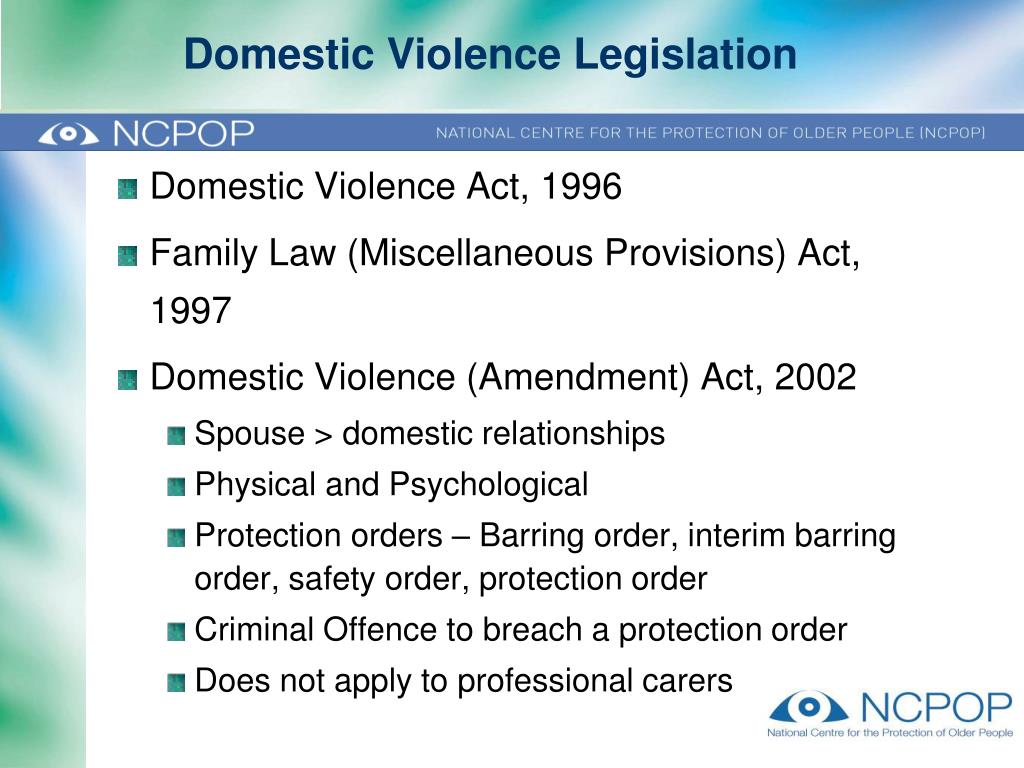 Domestic Violence Legislation

NCPOP

NATIONAL CENTRE FOR THE PROTECTION OF OLDER PEOPLE (NCPOP)

Domestic Violence Act, 1996

Family Law (Miscellaneous Provisions) Act, 1997

Domestic Violence (Amendment) Act, 2002

Spouse > domestic relationships

Physical and Psychological

Protection orders – Barring order, interim barring order, safety order, protection order

Criminal Offence to breach a protection order

Does not apply to professional carers

NCPOP

National Centre for the Protection of Older People